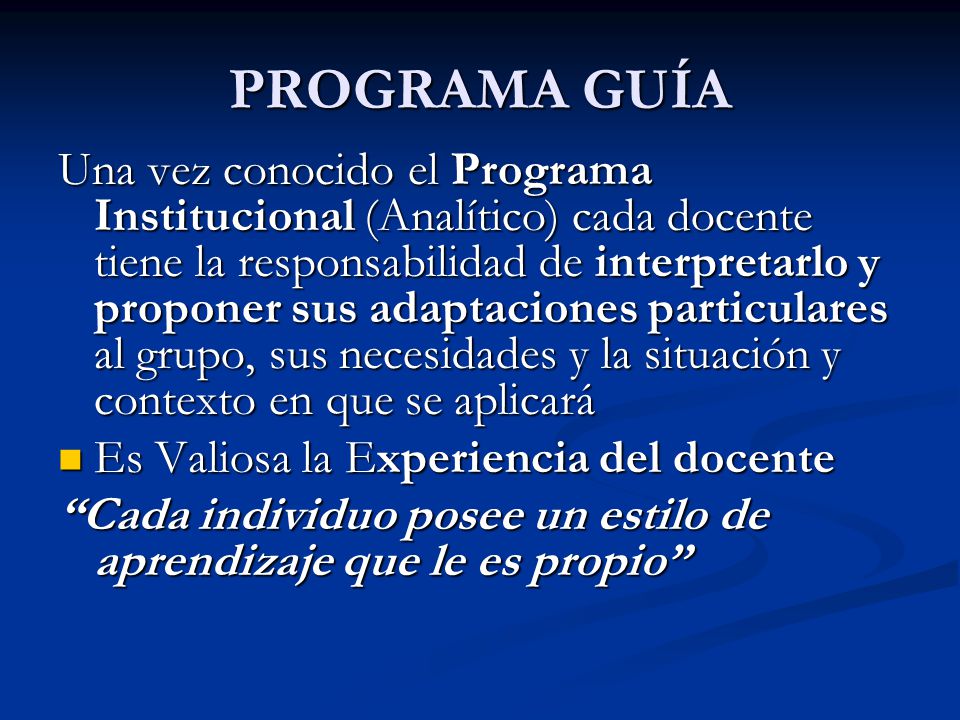 PROGRAMA GUÍA

Una vez conocido el Programa Institucional (Analítico) cada docente tiene la responsabilidad de interpretarlo y proponer sus adaptaciones particulares al grupo, sus necesidades y la situación y contexto en que se aplicará

Es Valiosa la Experiencia del docente

“Cada individuo posee un estilo de aprendizaje que le es propio”